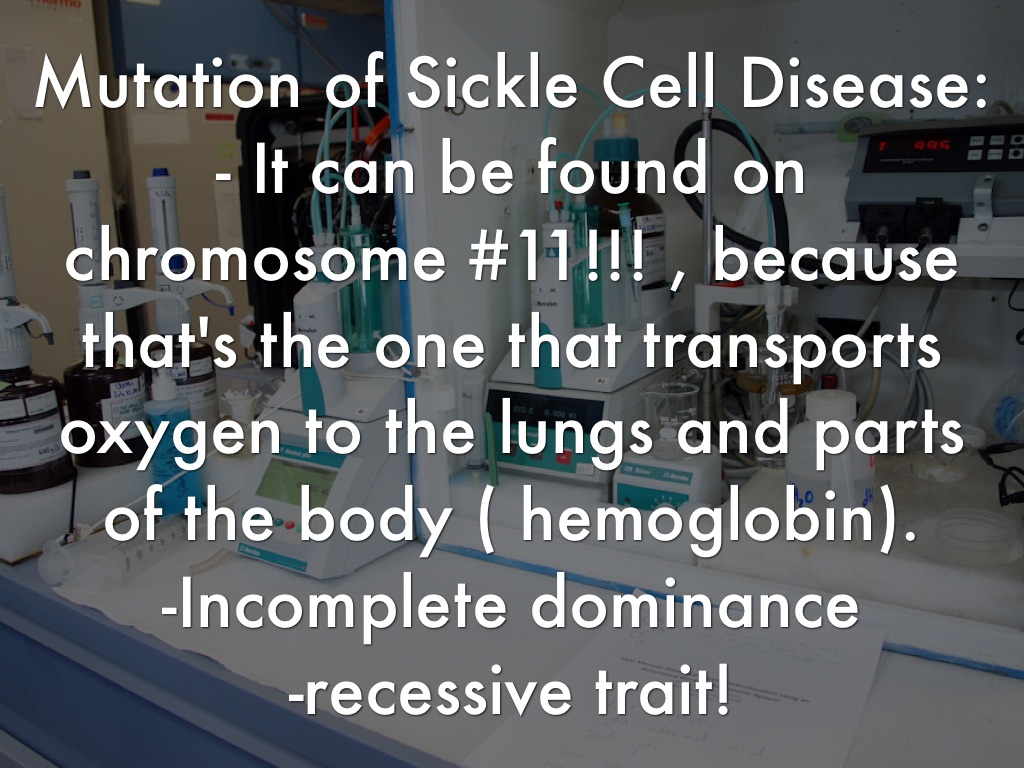 Mutation of Sickle Cell Disease:
- It can be found on chromosome #11!!! , because that's the one that transports oxygen to the lungs and parts of the body ( hemoglobin).
-Incomplete dominance
-recessive trait!